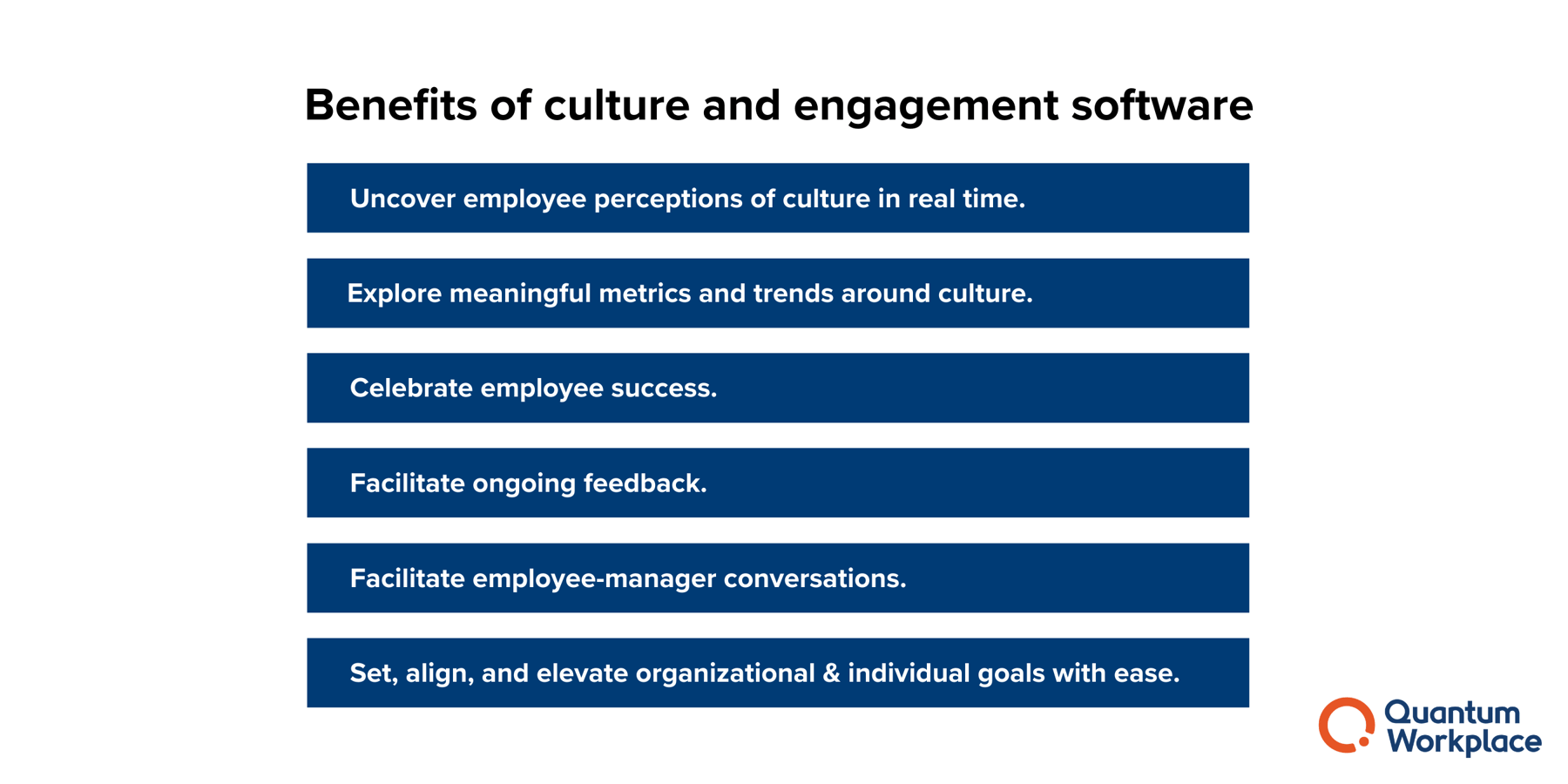 Benefits of culture and engagement software

Uncover employee perceptions of culture in real time.

Explore meaningful metrics and trends around culture.

Celebrate employee success.

Facilitate ongoing feedback.

Facilitate employee-manager conversations.

Set, align, and elevate organizational & individual goals with ease.

Quantum Workplace